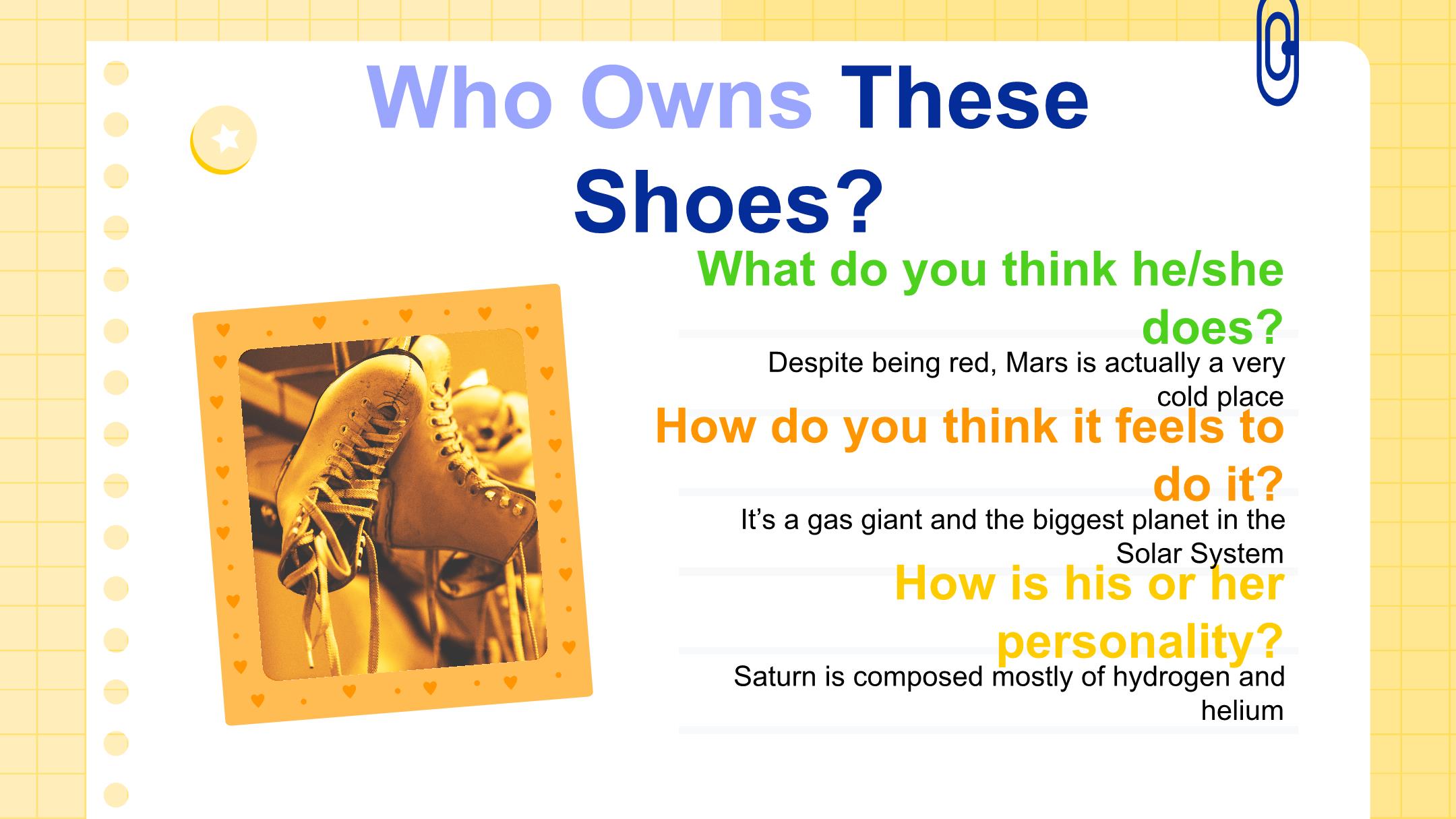 Who Owns These Shoes?

What do you think he/she does?

Despite being red, Mars is actually a very cold place

How do you think it feels to do it?

It’s a gas giant and the biggest planet in the Solar System

How is his or her personality?

Saturn is composed mostly of hydrogen and helium